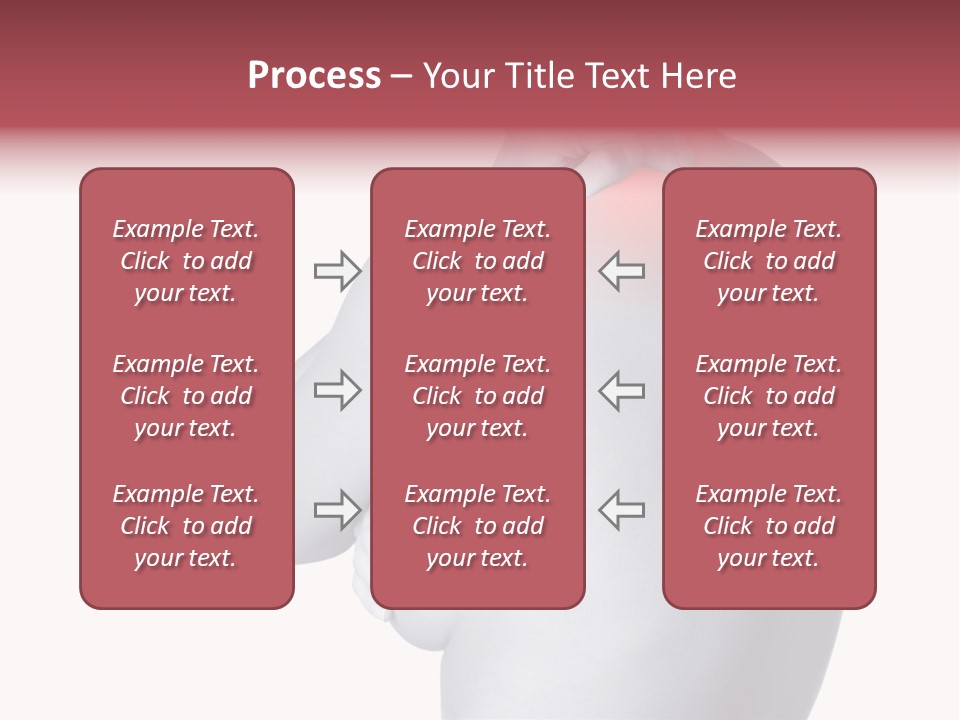 Process – Your Title Text Here

Example Text. Click to add your text.

Example Text. Click to add your text.

Example Text. Click to add your text.

Example Text. Click to add your text.

Example Text. Click to add your text.

Example Text. Click to add your text.

Example Text. Click to add your text.

Example Text. Click to add your text.

Example Text. Click to add your text.